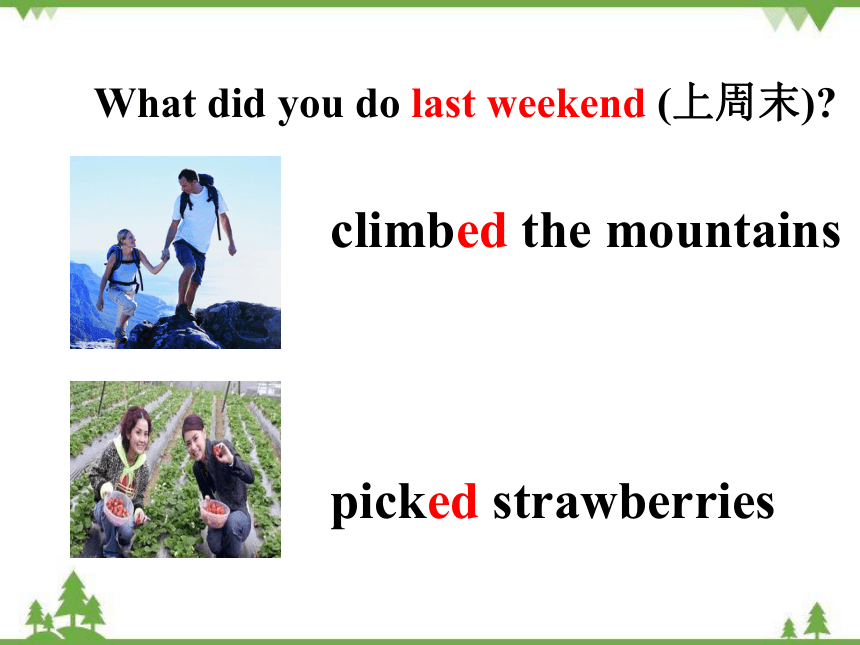 What did you do last weekend (上周末)?

climbed the mountains

picked strawberries